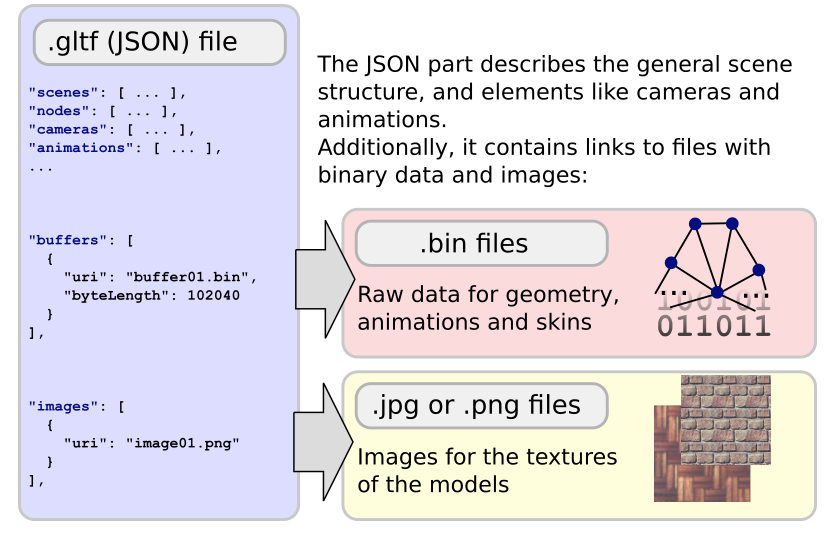 .gltf (JSON) file

"scenes": [ ... ],
"nodes": [ ... ],
"cameras": [ ... ],
"animations": [ ... ],
...

"buffers": [
  {
    "uri": "buffer01.bin",
    "byteLength": 102040
  }
],

"images": [
  {
    "uri": "image01.png"
  }
],

The JSON part describes the general scene structure, and elements like cameras and animations.
Additionally, it contains links to files with binary data and images:

.bin files

Raw data for geometry, animations and skins

100101
011011

.jpg or .png files

Images for the textures of the models